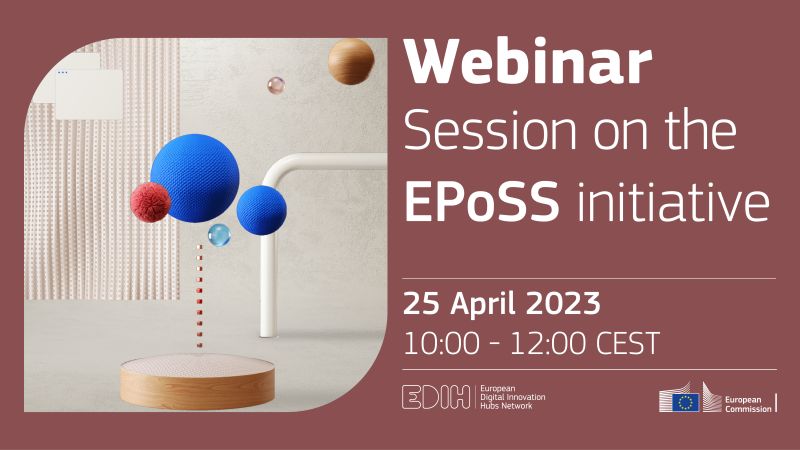 Webinar
Session on the EPoSS initiative

25 April 2023
10:00 - 12:00 CEST

EDIH European Digital Innovation Hubs Network

European Commission